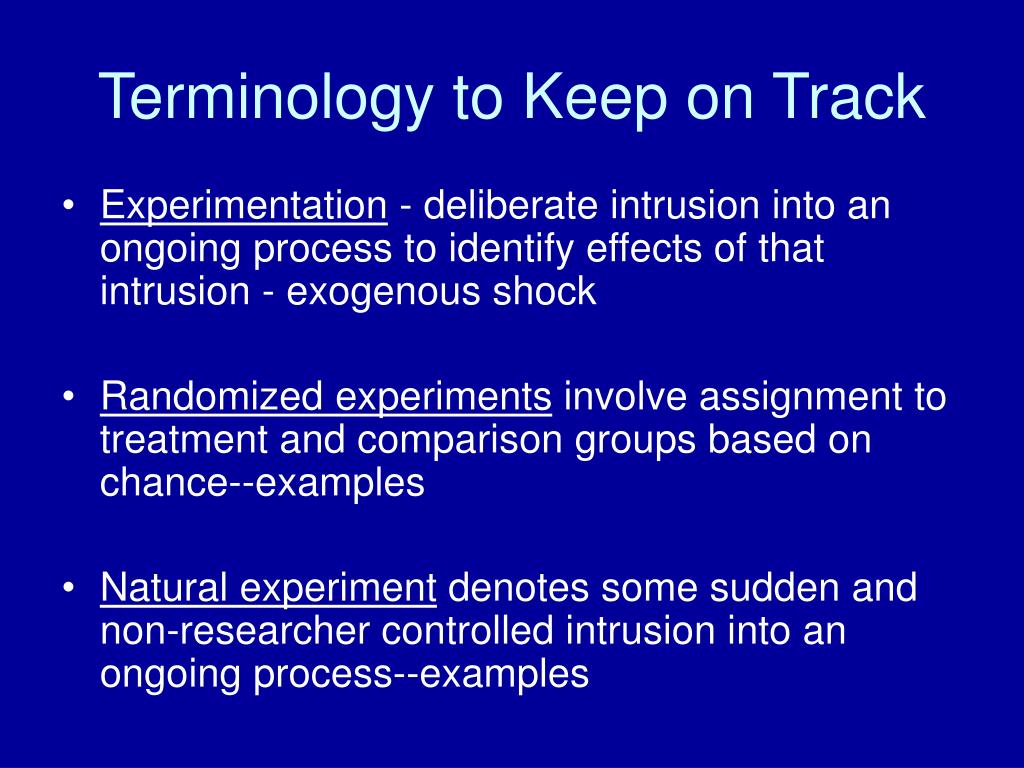 Terminology to Keep on Track

• Experimentation - deliberate intrusion into an ongoing process to identify effects of that intrusion - exogenous shock

• Randomized experiments involve assignment to treatment and comparison groups based on chance--examples

• Natural experiment denotes some sudden and non-researcher controlled intrusion into an ongoing process--examples